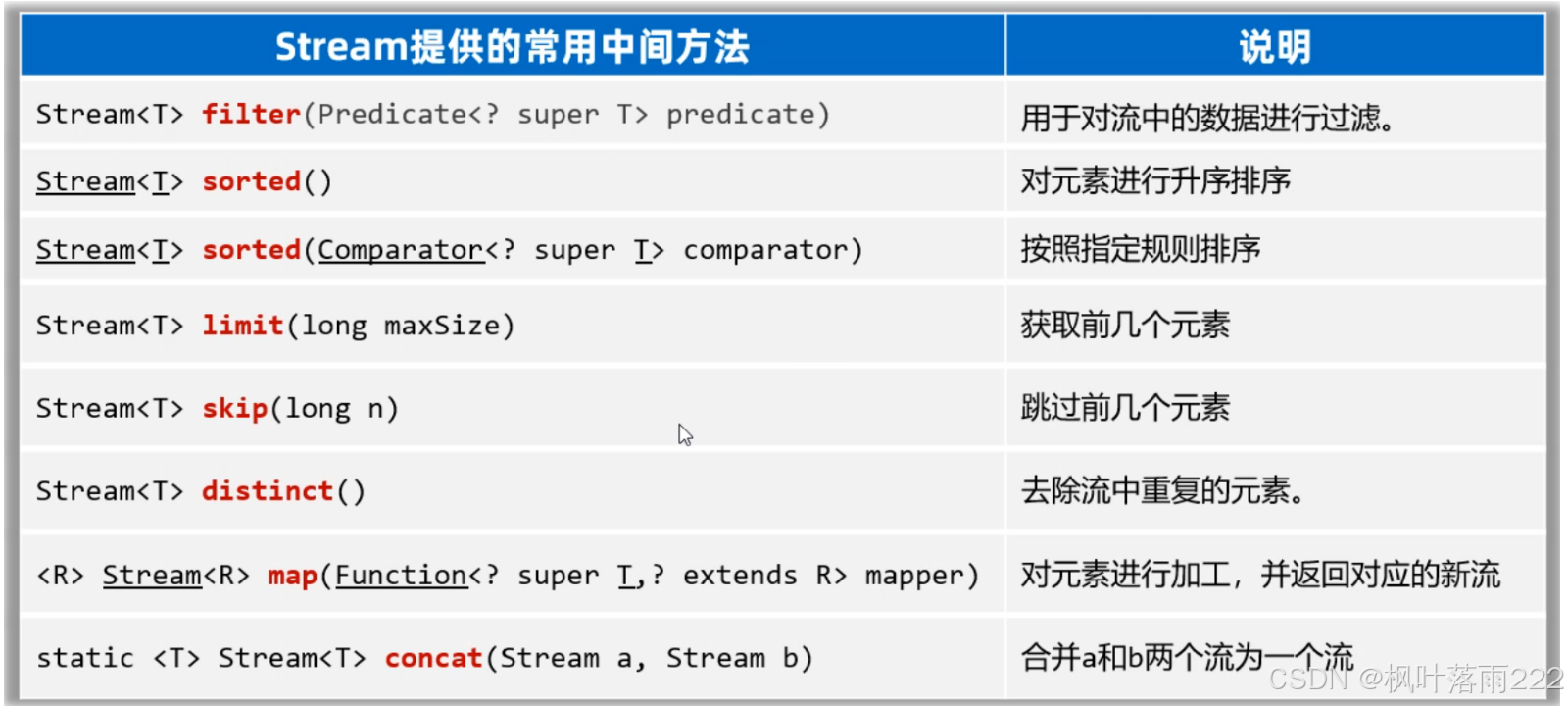 | Stream提供的常用中间方法 | 说明 |
|---|---|
| Stream<T> filter(Predicate<? super T> predicate) | 用于对流中的数据进行过滤。 |
| Stream<T> sorted() | 对元素进行升序排序 |
| Stream<T> sorted(Comparator<? super T> comparator) | 按照指定规则排序 |
| Stream<T> limit(long maxSize) | 获取前几个元素 |
| Stream<T> skip(long n) | 跳过前几个元素 |
| Stream<T> distinct() | 去除流中重复的元素。 |
| <R> Stream<R> map(Function<? super T,? extends R> mapper) | 对元素进行加工，并返回对应的新流 |
| static <T> Stream<T> concat(Stream a, Stream b) | 合并a和b两个流为一个流 |

CSDN @枫叶落雨222